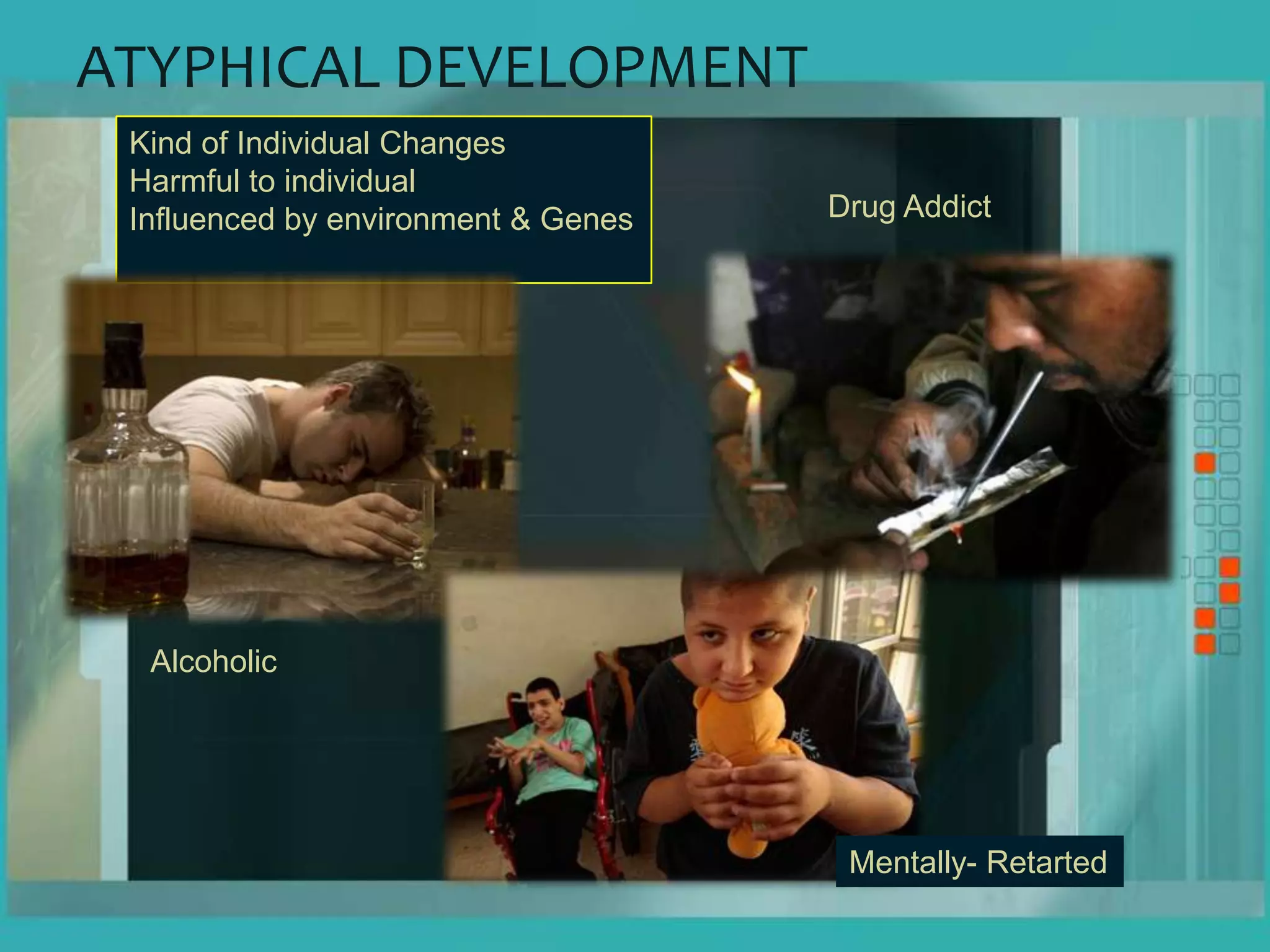 ATYPHICAL DEVELOPMENT

Kind of Individual Changes
Harmful to individual
Influenced by environment & Genes

Drug Addict

Alcoholic

Mentally- Retarted